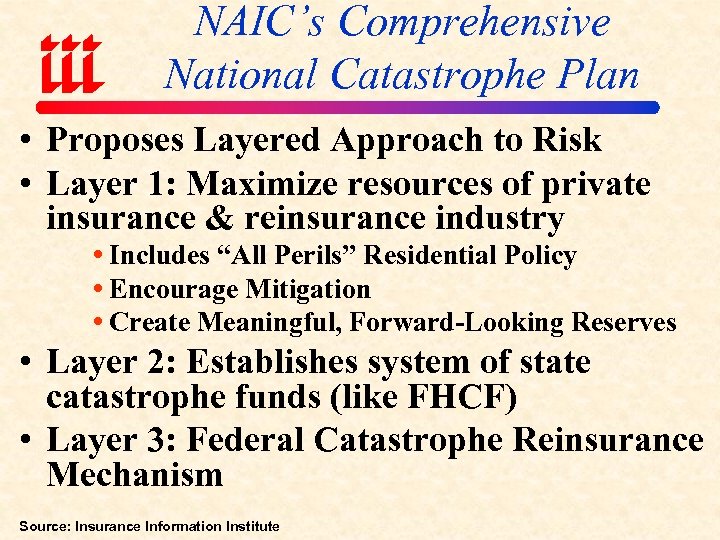 iii

NAIC's Comprehensive National Catastrophe Plan

• Proposes Layered Approach to Risk
• Layer 1: Maximize resources of private insurance & reinsurance industry
  • Includes "All Perils" Residential Policy
  • Encourage Mitigation
  • Create Meaningful, Forward-Looking Reserves
• Layer 2: Establishes system of state catastrophe funds (like FHCF)
• Layer 3: Federal Catastrophe Reinsurance Mechanism

Source: Insurance Information Institute